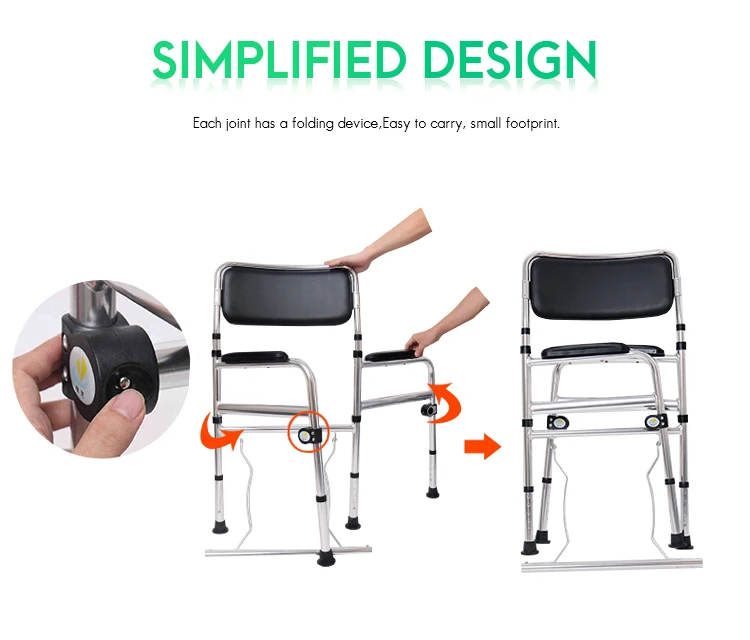 SIMPLIFIED DESIGN

Each joint has a folding device,Easy to carry, small footprint.